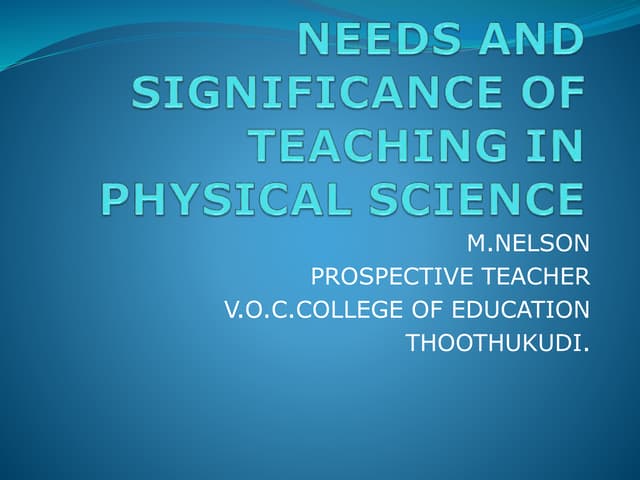 NEEDS AND SIGNIFICANCE OF TEACHING IN PHYSICAL SCIENCE

M.NELSON
PROSPECTIVE TEACHER
V.O.C.COLLEGE OF EDUCATION
THOOTHUKUDI.